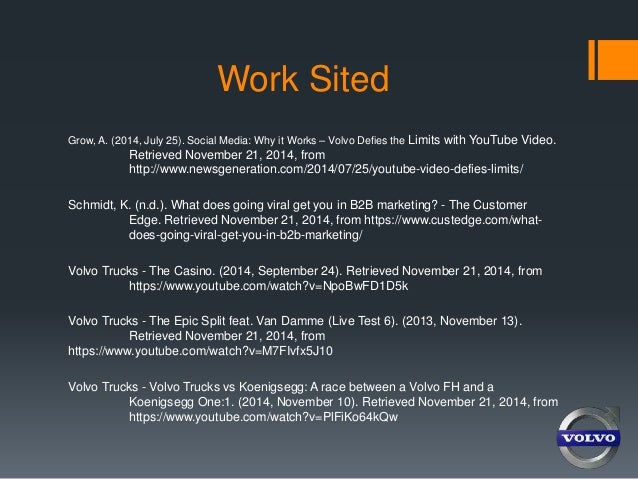 Work Sited

Grow, A. (2014, July 25). Social Media: Why it Works – Volvo Defies the Limits with YouTube Video. Retrieved November 21, 2014, from http://www.newsgeneration.com/2014/07/25/youtube-video-defies-limits/

Schmidt, K. (n.d.). What does going viral get you in B2B marketing? - The Customer Edge. Retrieved November 21, 2014, from https://www.custedge.com/what-does-going-viral-get-you-in-b2b-marketing/

Volvo Trucks - The Casino. (2014, September 24). Retrieved November 21, 2014, from https://www.youtube.com/watch?v=NpoBwFD1D5k

Volvo Trucks - The Epic Split feat. Van Damme (Live Test 6). (2013, November 13). Retrieved November 21, 2014, from https://www.youtube.com/watch?v=M7FIvfx5J10

Volvo Trucks - Volvo Trucks vs Koenigsegg: A race between a Volvo FH and a Koenigsegg One:1. (2014, November 10). Retrieved November 21, 2014, from https://www.youtube.com/watch?v=PlFiKo64kQw

VOLVO